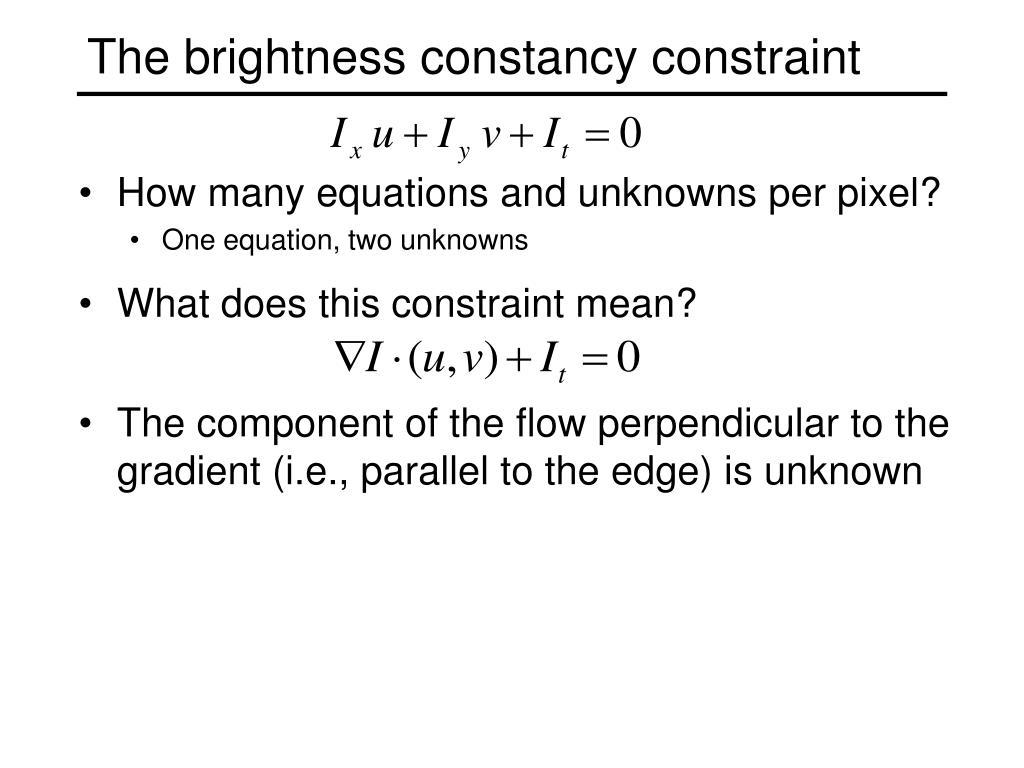 The brightness constancy constraint

$I_x u + I_y v + I_t = 0$

• How many equations and unknowns per pixel?
  • One equation, two unknowns

• What does this constraint mean?

$\nabla I \cdot (u, v) + I_t = 0$

• The component of the flow perpendicular to the gradient (i.e., parallel to the edge) is unknown